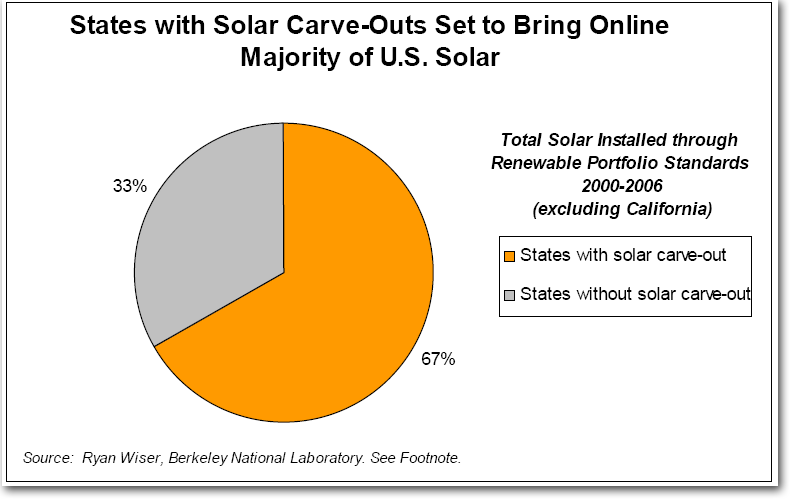 States with Solar Carve-Outs Set to Bring Online Majority of U.S. Solar

33%

67%

Total Solar Installed through Renewable Portfolio Standards 2000-2006 (excluding California)

States with solar carve-out

States without solar carve-out

Source: Ryan Wiser, Berkeley National Laboratory. See Footnote.